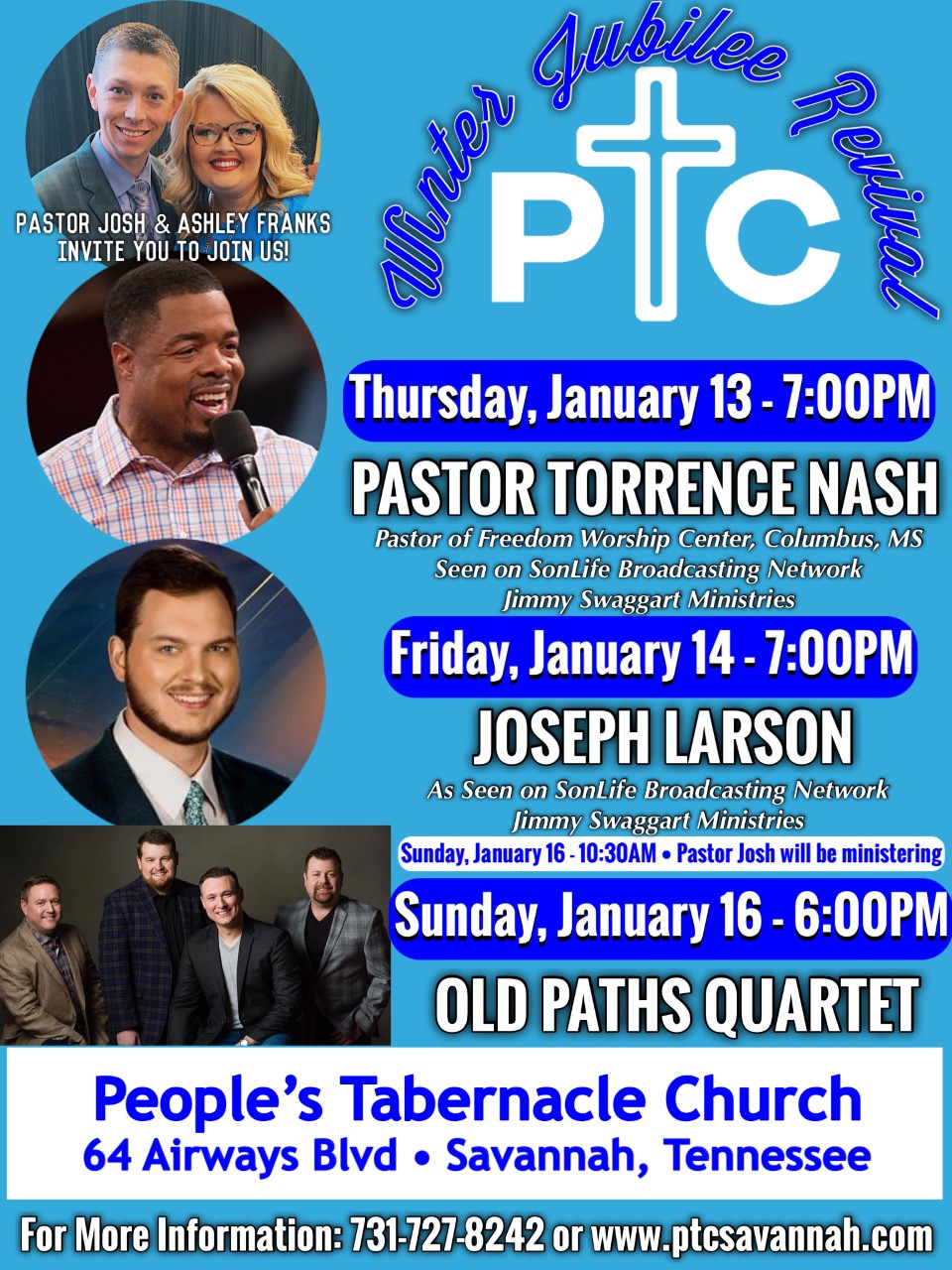 PASTOR JOSH & ASHLEY FRANKS INVITE YOU TO JOIN US!

Winter Jubilee Revival

PTC

Thursday, January 13 - 7:00PM

PASTOR TORRENCE NASH

Pastor of Freedom Worship Center, Columbus, MS
Seen on SonLife Broadcasting Network
Jimmy Swaggart Ministries

Friday, January 14 - 7:00PM

JOSEPH LARSON

As Seen on SonLife Broadcasting Network
Jimmy Swaggart Ministries

Sunday, January 16 - 10:30AM • Pastor Josh will be ministering

Sunday, January 16 - 6:00PM

OLD PATHS QUARTET

People's Tabernacle Church
64 Airways Blvd • Savannah, Tennessee

For More Information: 731-727-8242 or www.ptcsavannah.com